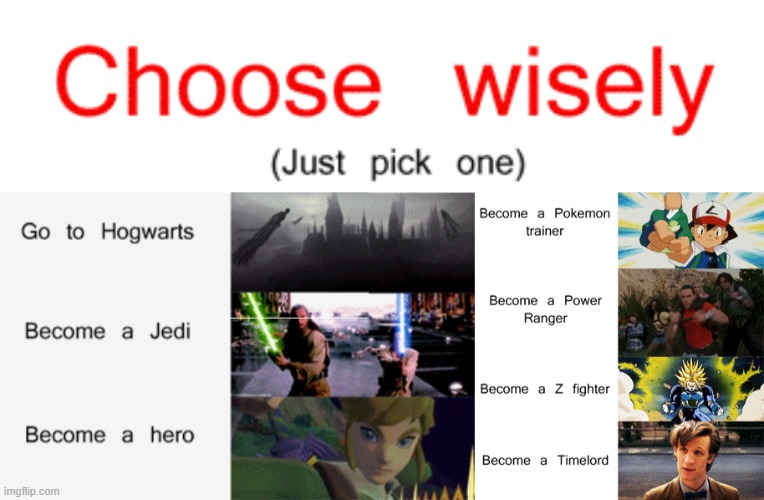 Choose wisely

(Just pick one)

Go to Hogwarts

Become a Jedi

Become a hero

Become a Pokemon trainer

Become a Power Ranger

Become a Z fighter

Become a Timelord

imgflip.com